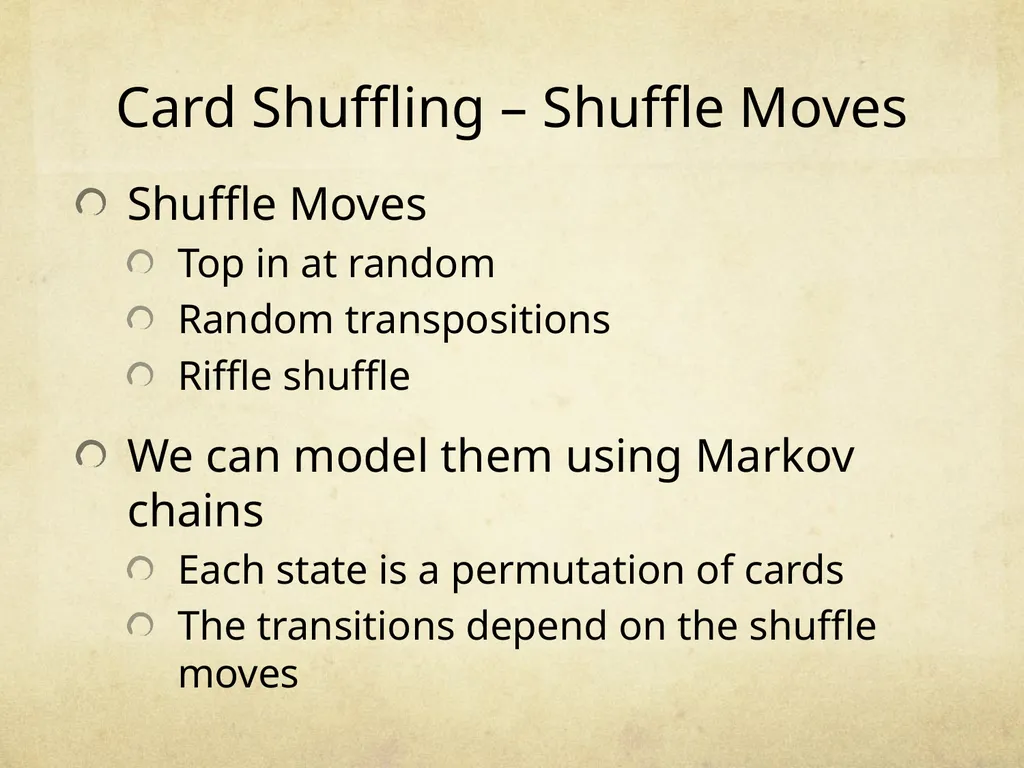 Card Shuffling – Shuffle Moves

Shuffle Moves

Top in at random

Random transpositions

Riffle shuffle

We can model them using Markov chains

Each state is a permutation of cards

The transitions depend on the shuffle moves